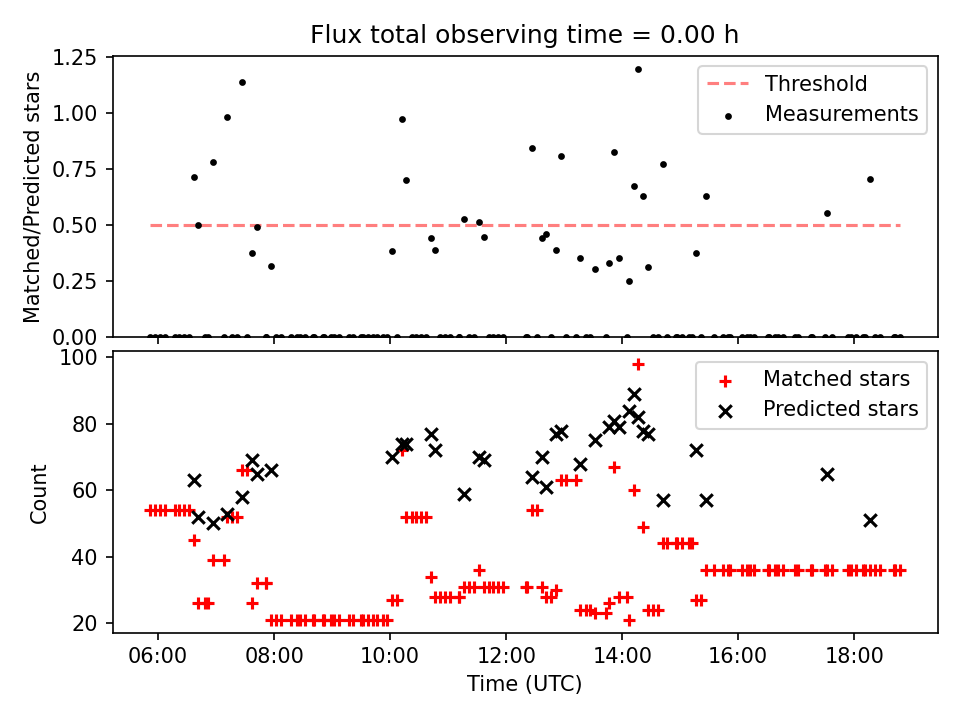 Flux total observing time = 0.00 h

Matched/Predicted stars

1.25
1.00
0.75
0.50
0.25
0.00

Threshold
Measurements

Count

100
80
60
40
20

Matched stars
Predicted stars

06:00
08:00
10:00
12:00
14:00
16:00
18:00

Time (UTC)